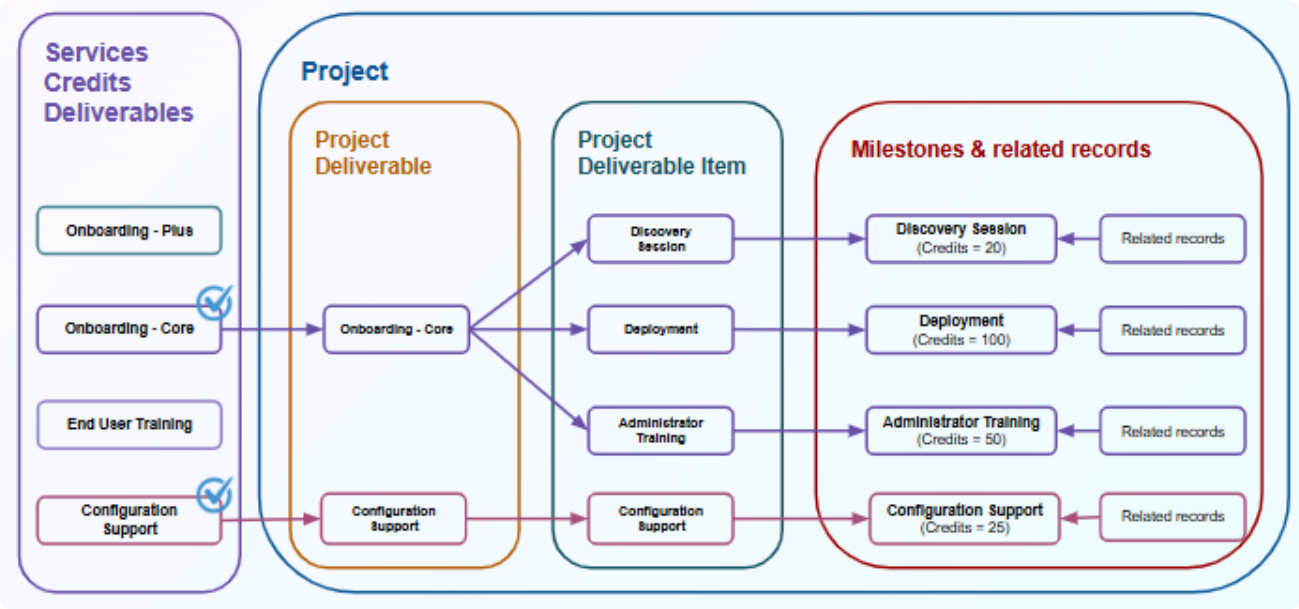 Services Credits Deliverables

Onboarding - Plus

Onboarding - Core

End User Training

Configuration Support

Project

Project Deliverable

Onboarding - Core

Configuration Support

Project Deliverable Item

Discovery Session

Deployment

Administrator Training

Configuration Support

Milestones & related records

Discovery Session (Credits = 20)

Deployment (Credits = 100)

Administrator Training (Credits = 50)

Configuration Support (Credits = 25)

Related records

Related records

Related records

Related records